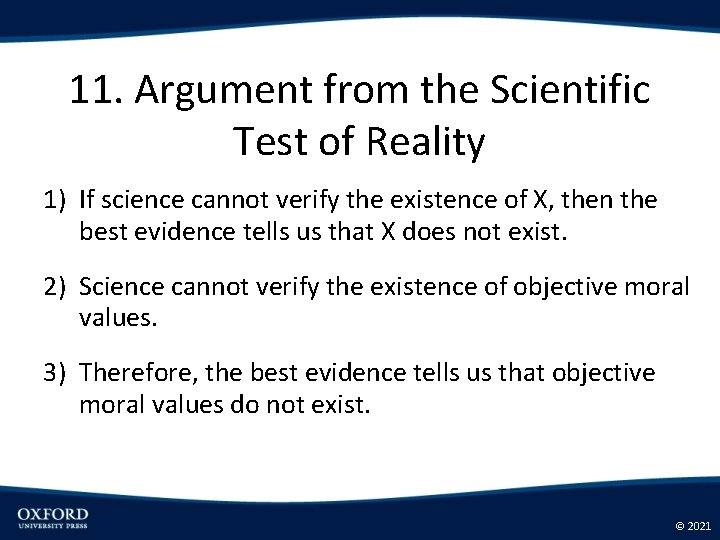 11. Argument from the Scientific Test of Reality

1) If science cannot verify the existence of X, then the best evidence tells us that X does not exist.

2) Science cannot verify the existence of objective moral values.

3) Therefore, the best evidence tells us that objective moral values do not exist.

OXFORD
UNIVERSITY PRESS

© 2021